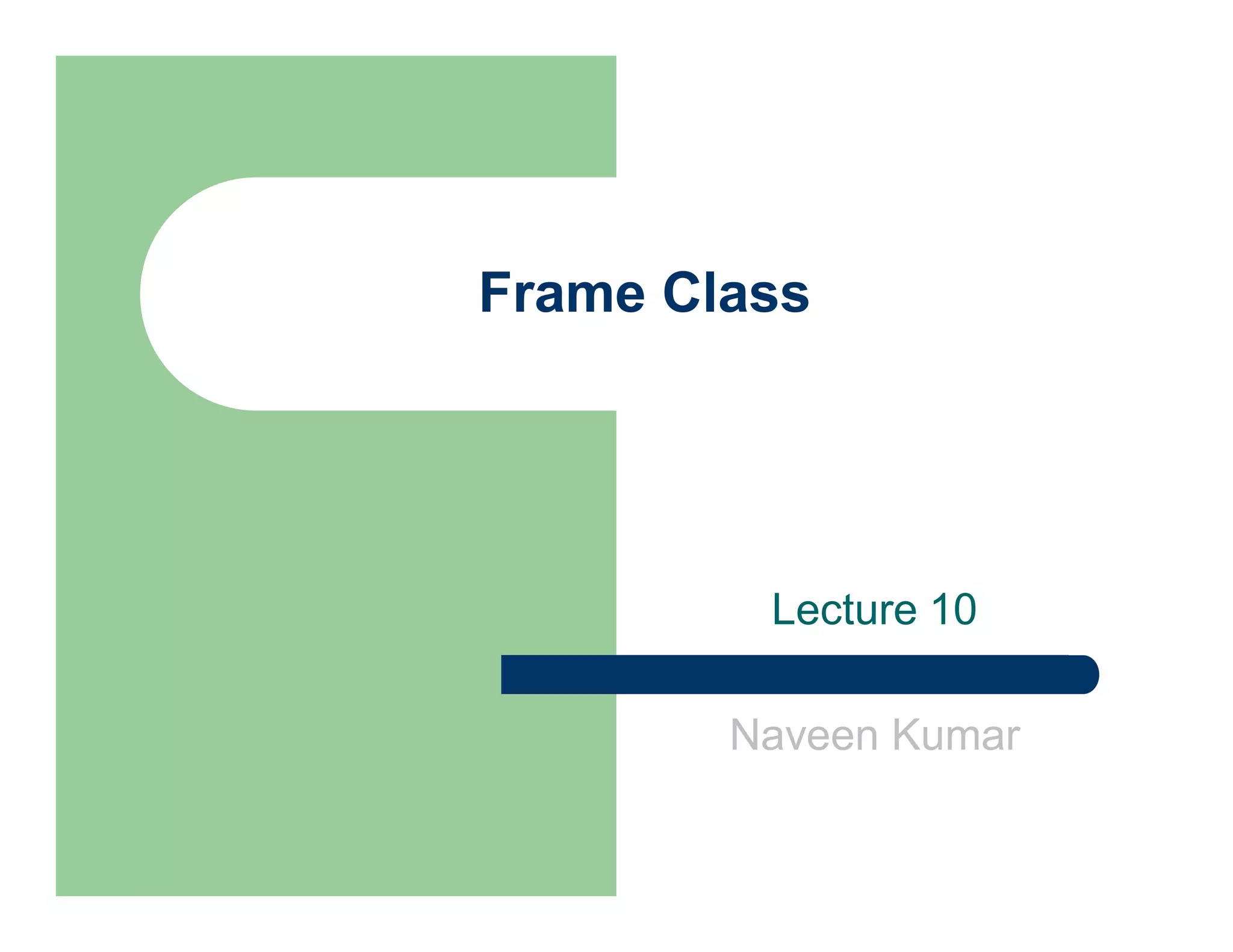 Frame Class

Lecture 10

Naveen Kumar